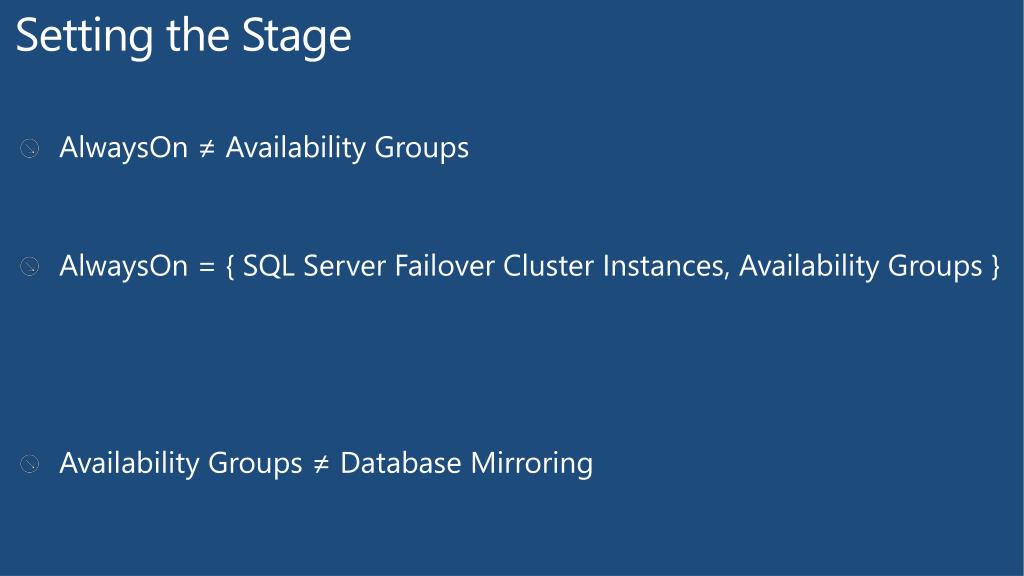 Setting the Stage

AlwaysOn ≠ Availability Groups

AlwaysOn = { SQL Server Failover Cluster Instances, Availability Groups }

Availability Groups ≠ Database Mirroring